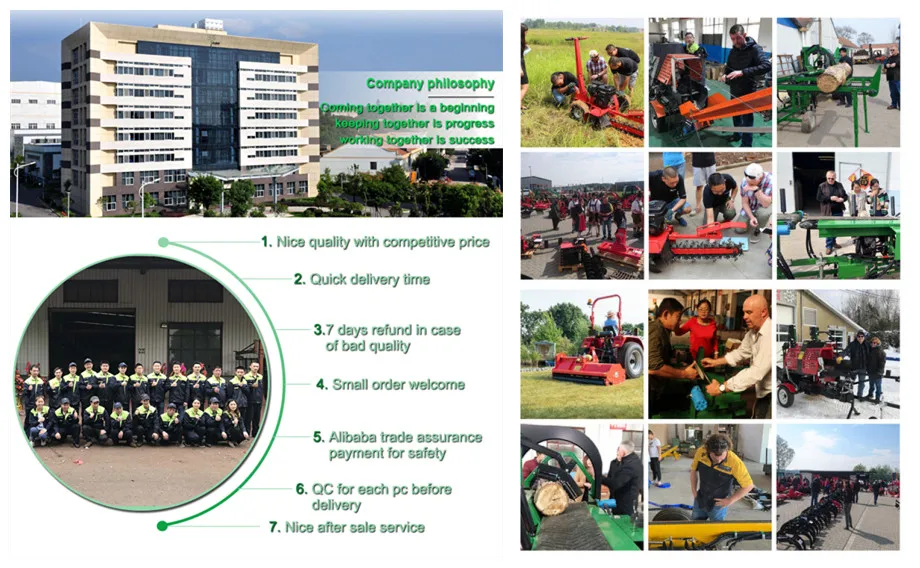 Company philosophy
Coming together is a beginning
keeping together is progress
working together is success

1. Nice quality with competitive price

2. Quick delivery time

3.7 days refund in case of bad quality

4. Small order welcome

5. Alibaba trade assurance payment for safety

6. QC for each pc before delivery

7. Nice after sale service